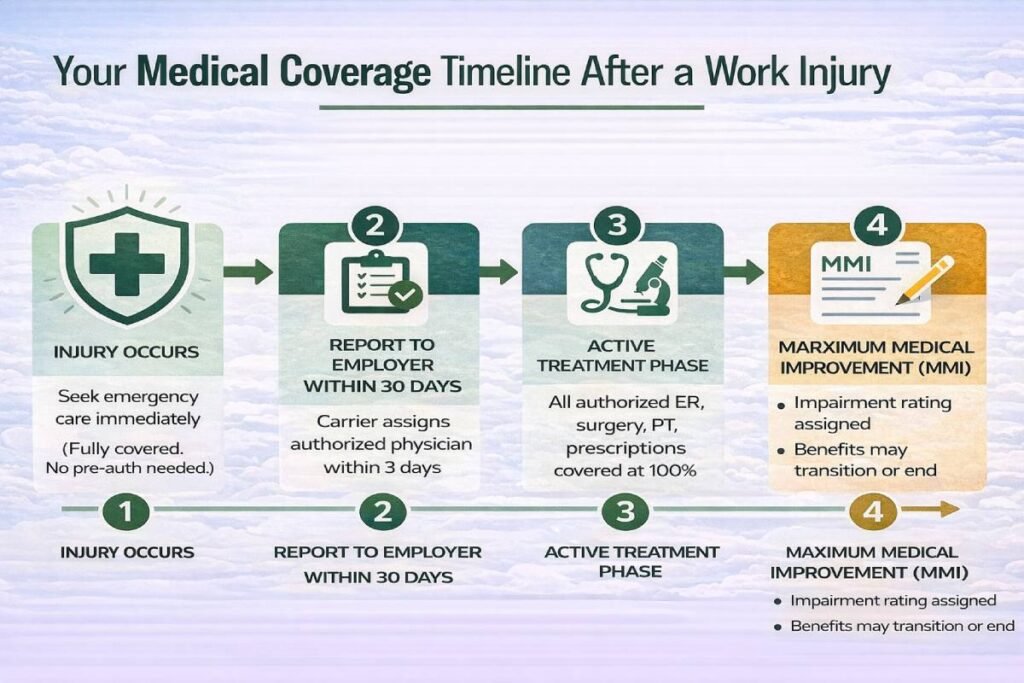 Your Medical Coverage Timeline After a Work Injury

INJURY OCCURS

Seek emergency care immediately

(Fully covered. No pre-auth needed.)

2

REPORT TO EMPLOYER WITHIN 30 DAYS

Carrier assigns authorized physician within 3 days

3

ACTIVE TREATMENT PHASE

All authorized ER, surgery, PT, prescriptions covered at 100%

4

MMI

MARXIMUM MEDICAL IMPROVEMENT (MMI)

• Impairment rating assigned
• Benefits may transition or end

1

INJURY OCCURS

2

REPORT TO EMPLOYER WITHIN 30 DAYS

3

ACTIVE TREATMENT PHASE

4

MAXIMUM MEDICAL IMPROVEMENT (MMI)

• Impairment rating assigned
• Benefits may transition or end